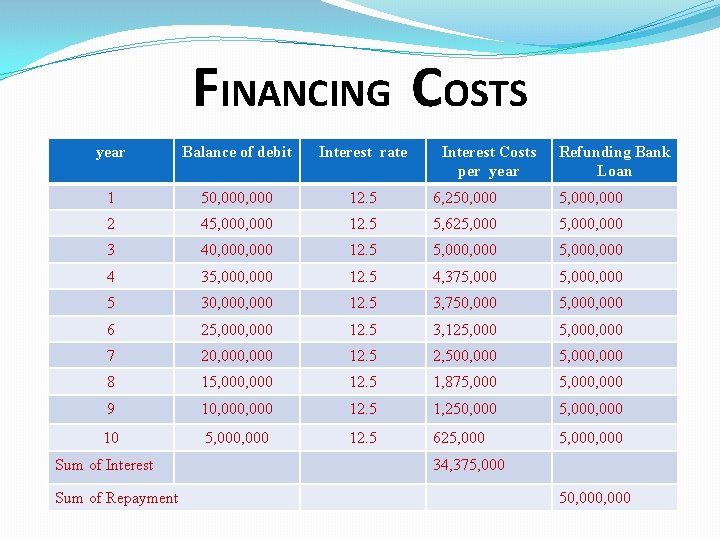 FINANCING COSTS

| year | Balance of debit | Interest rate | Interest Costs per year | Refunding Bank Loan |
|---|---|---|---|---|
| 1 | 50,000,000 | 12.5 | 6,250,000 | 5,000,000 |
| 2 | 45,000,000 | 12.5 | 5,625,000 | 5,000,000 |
| 3 | 40,000,000 | 12.5 | 5,000,000 | 5,000,000 |
| 4 | 35,000,000 | 12.5 | 4,375,000 | 5,000,000 |
| 5 | 30,000,000 | 12.5 | 3,750,000 | 5,000,000 |
| 6 | 25,000,000 | 12.5 | 3,125,000 | 5,000,000 |
| 7 | 20,000,000 | 12.5 | 2,500,000 | 5,000,000 |
| 8 | 15,000,000 | 12.5 | 1,875,000 | 5,000,000 |
| 9 | 10,000,000 | 12.5 | 1,250,000 | 5,000,000 |
| 10 | 5,000,000 | 12.5 | 625,000 | 5,000,000 |
| Sum of Interest | | | 34,375,000 | |
| Sum of Repayment | | | | 50,000,000 |